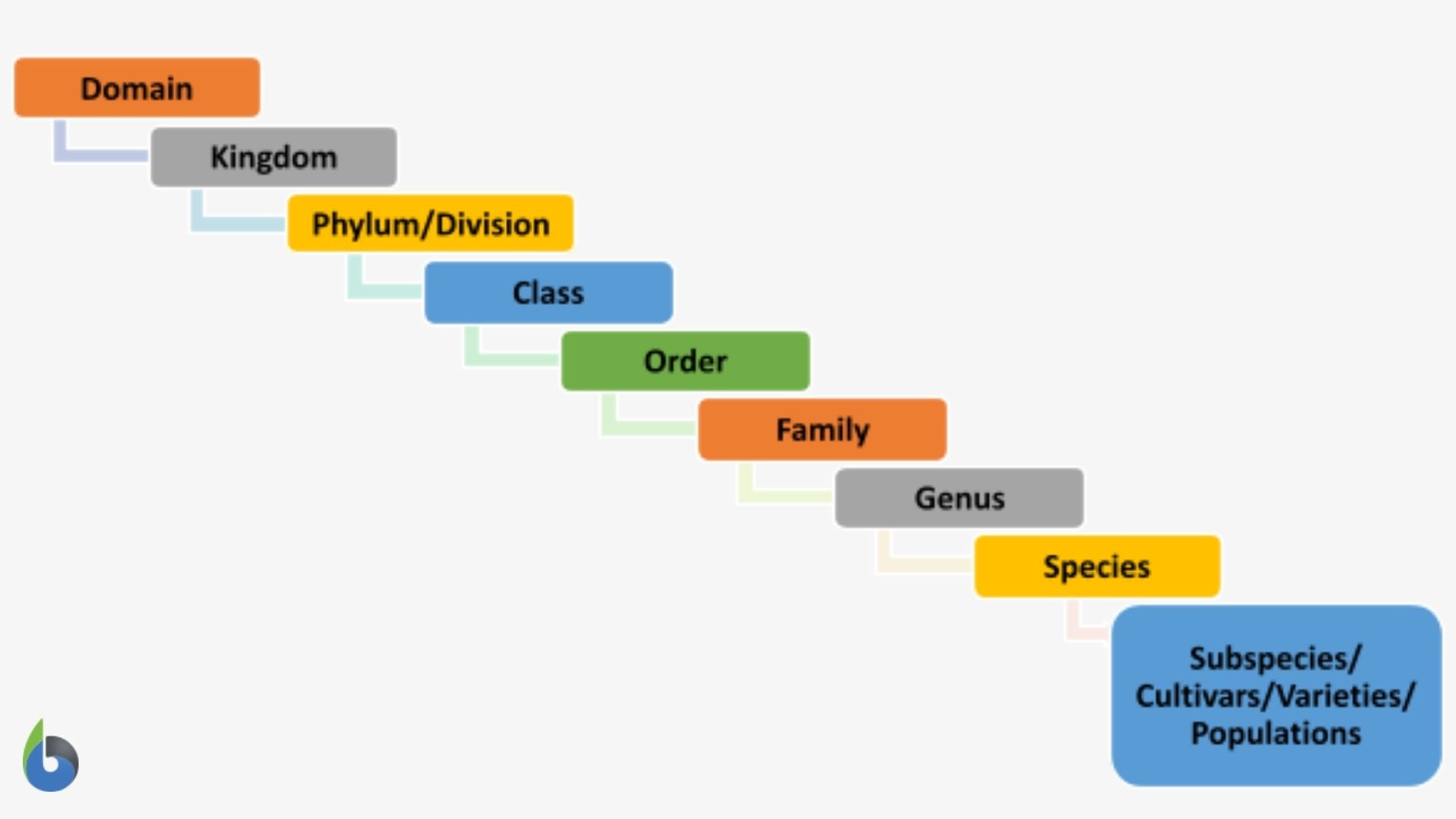 Domain

Kingdom

Phylum/Division

Class

Order

Family

Genus

Species

Subspecies/ Cultivars/Varieties/ Populations